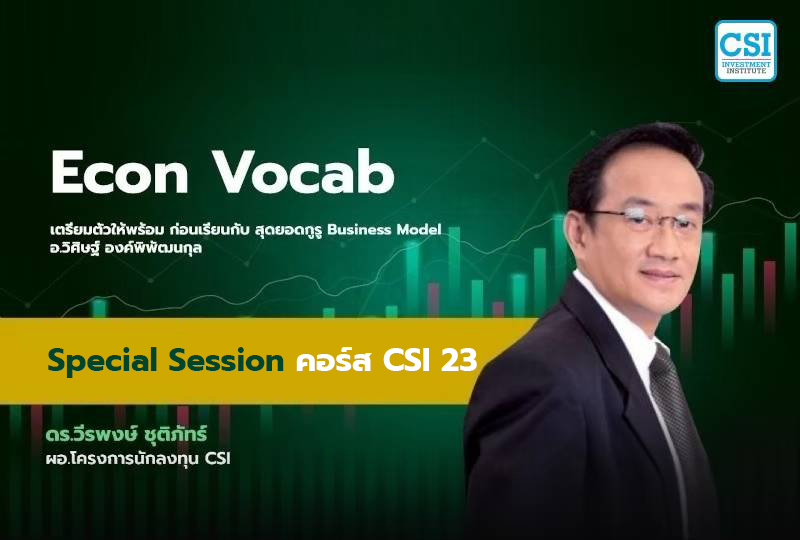 CSI
INVESTMENT INSTITUTE

Econ Vocab

เตรียมตัวให้พร้อม ก่อนเรียนกับ สุดยอดกูรู Business Model
อ.วิศิษฐ์ องค์พิพัฒนกุล

Special Session คอร์ส CSI 23

ดร.วีรพงษ์ ชุติภัทร์
ผอ.โครงการนักลงทุน CSI